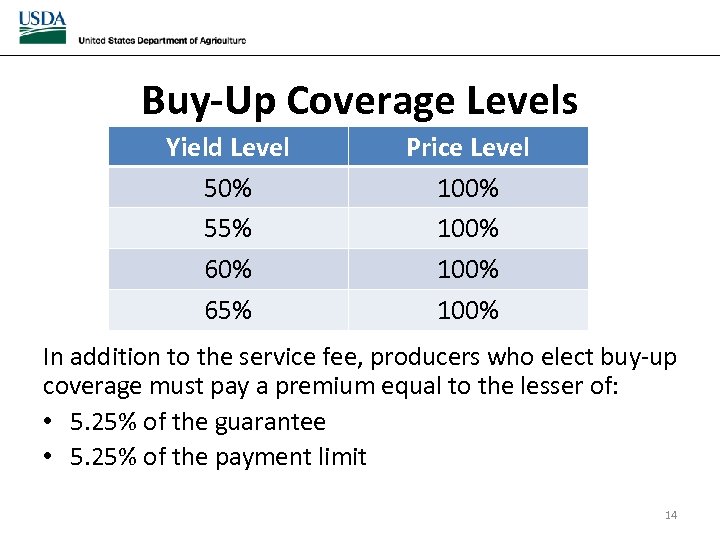 USDA
United States Department of Agriculture

Buy-Up Coverage Levels

| Yield Level | Price Level |
|---|---|
| 50% | 100% |
| 55% | 100% |
| 60% | 100% |
| 65% | 100% |

In addition to the service fee, producers who elect buy-up coverage must pay a premium equal to the lesser of:
• 5.25% of the guarantee
• 5.25% of the payment limit

14